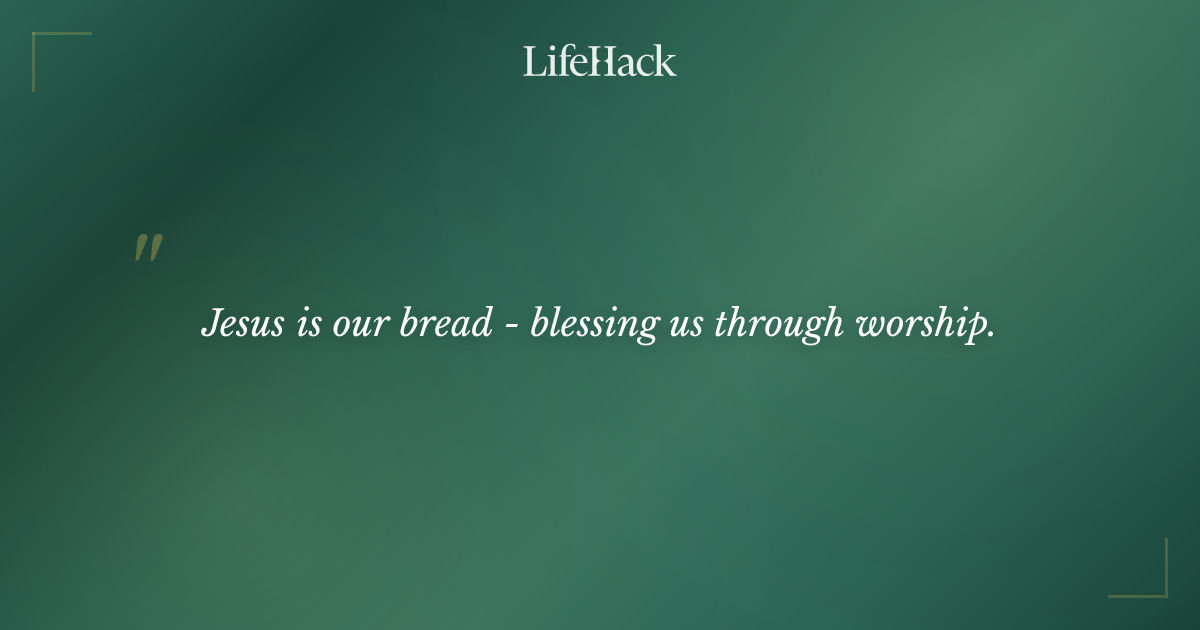 LifeHack

"

Jesus is our bread - blessing us through worship.